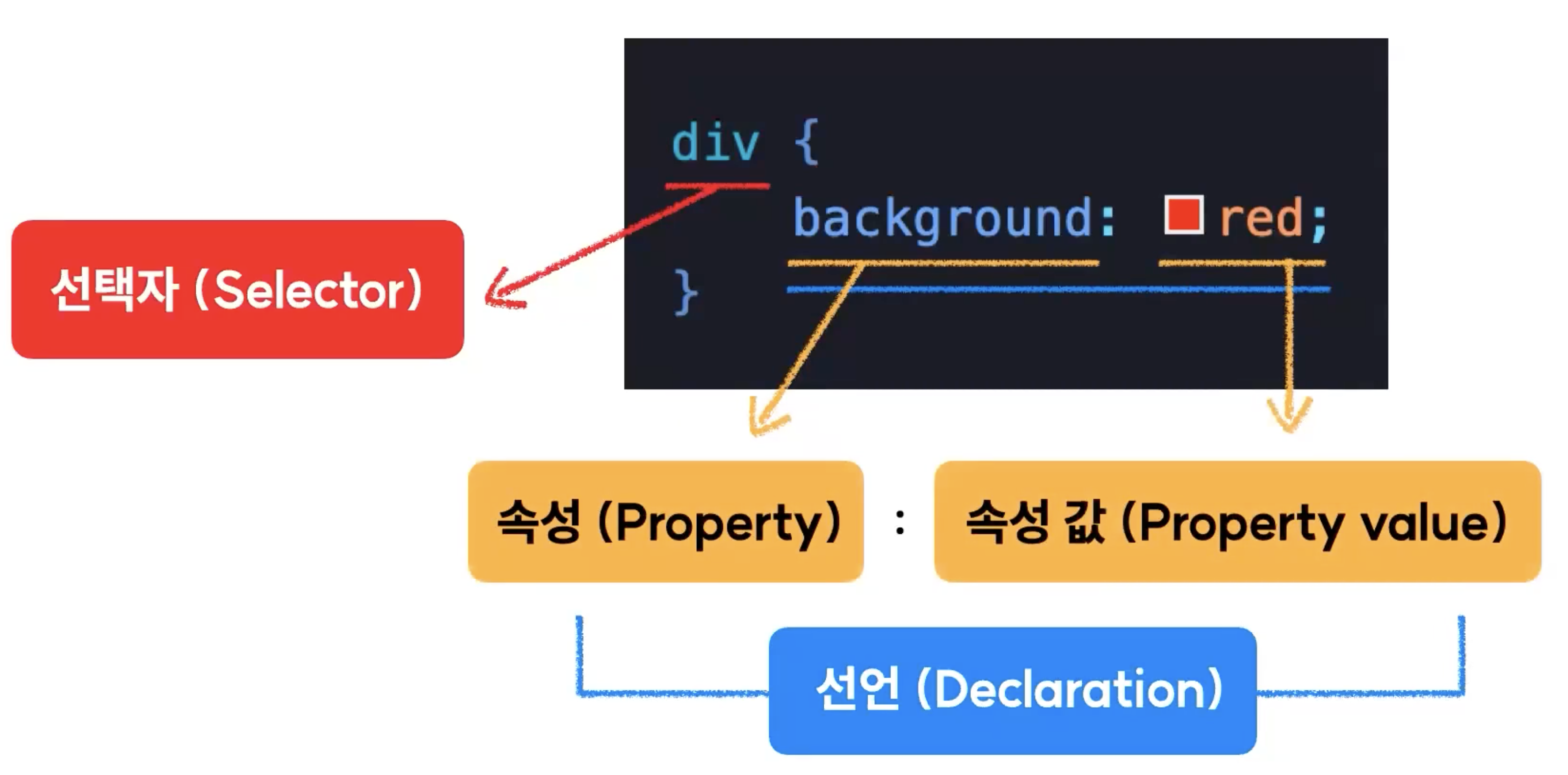 div {
background: red;
}

선택자 (Selector)

속성 (Property) : 속성 값 (Property value)

선언 (Declaration)